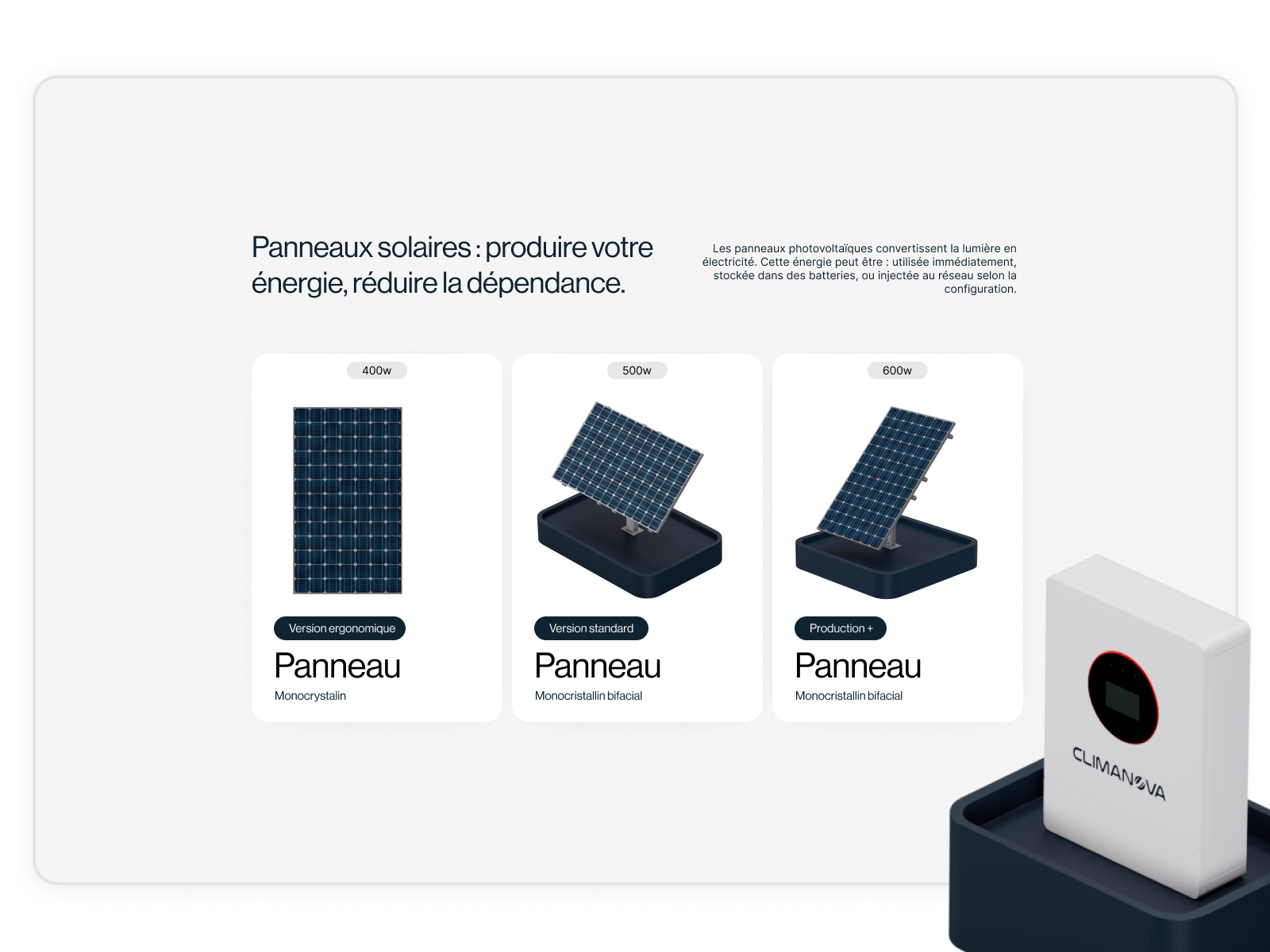 Panneaux solaires : produire votre énergie, réduire la dépendance.

Les panneaux photovoltaïques convertissent la lumière en électricité. Cette énergie peut être : utilisée immédiatement, stockée dans des batteries, ou injectée au réseau selon la configuration.

400w

Version ergonomique

Panneau

Monocrystalin

500w

Version standard

Panneau

Monocristallin bifacial

600w

Production +

Panneau

Monocristallin bifacial

CLIMANOVA